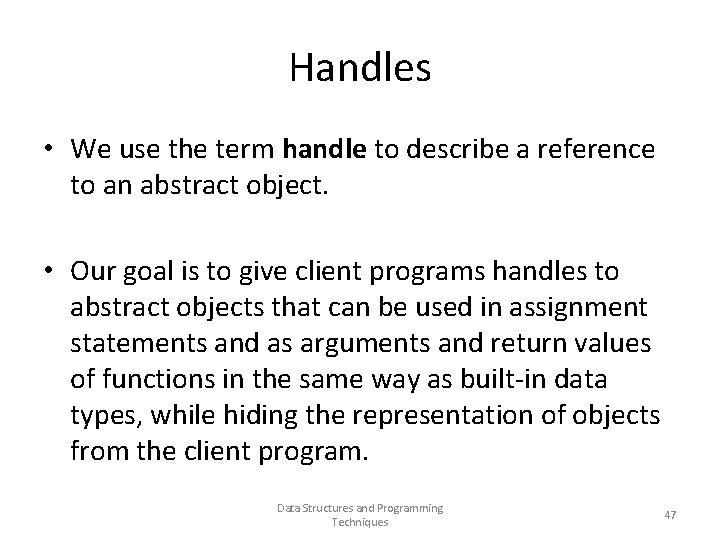 Handles

• We use the term handle to describe a reference to an abstract object.

• Our goal is to give client programs handles to abstract objects that can be used in assignment statements and as arguments and return values of functions in the same way as built-in data types, while hiding the representation of objects from the client program.

Data Structures and Programming Techniques

47